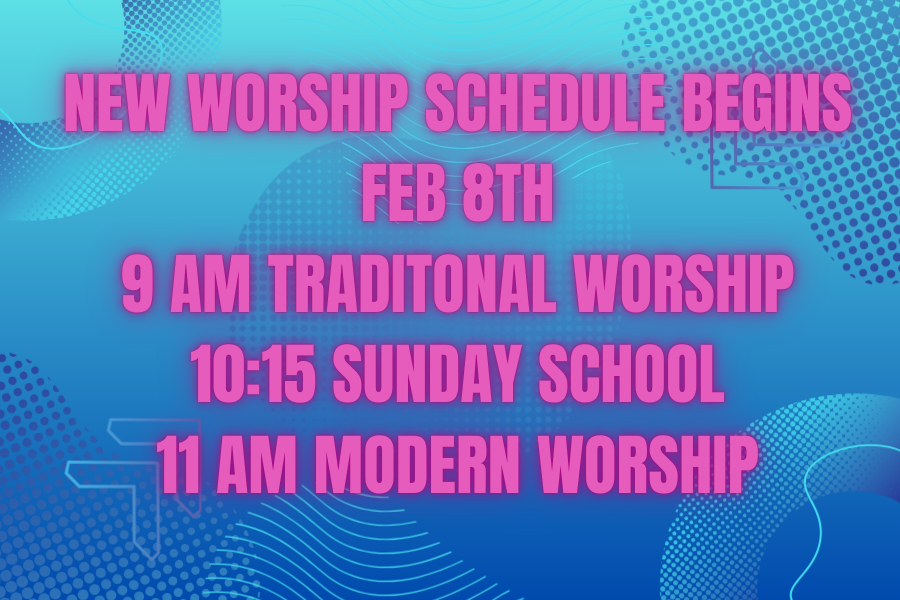 NEW WORSHIP SCHEDULE BEGINS
FEB 8TH
9 AM TRADITONAL WORSHIP
10:15 SUNDAY SCHOOL
11 AM MODERN WORSHIP